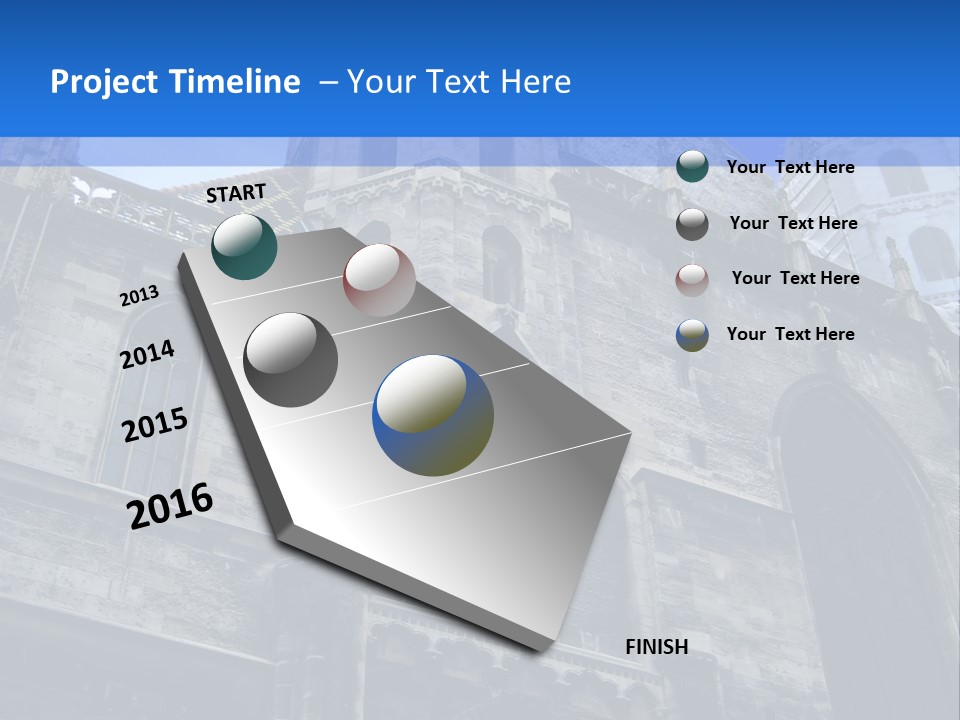 Project Timeline – Your Text Here

START

2013

2014

2015

2016

FINISH

Your Text Here

Your Text Here

Your Text Here

Your Text Here